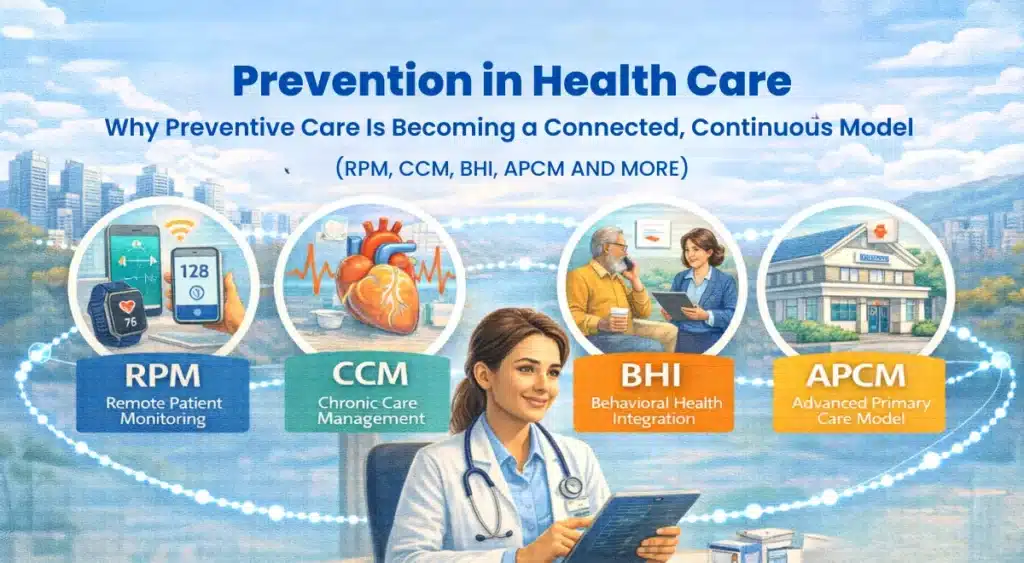 Prevention in Health Care

Why Preventive Care Is Becoming a Connected, Continuous Model

(RPM, CCM, BHI, APCM AND MORE)

128

76

RPM
Remote Patient Monitoring

CCM
Chronic Care Management

BHI
Behavioral Health Integration

APCM
Advanced Primary Care Model